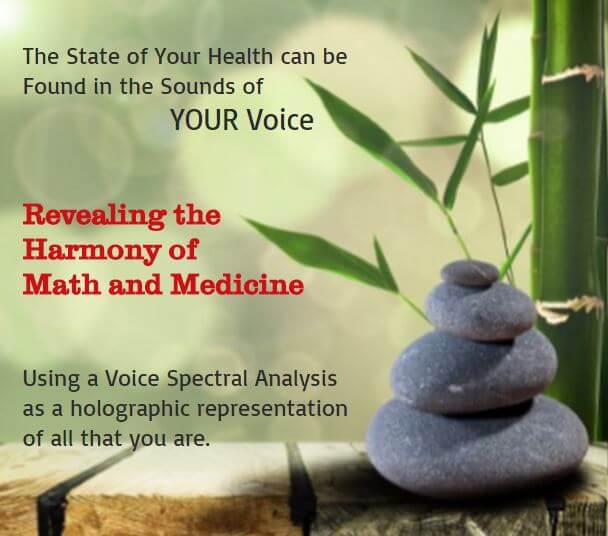 The State of Your Health can be Found in the Sounds of
YOUR Voice

Revealing the Harmony of Math and Medicine

Using a Voice Spectral Analysis as a holographic representation of all that you are.